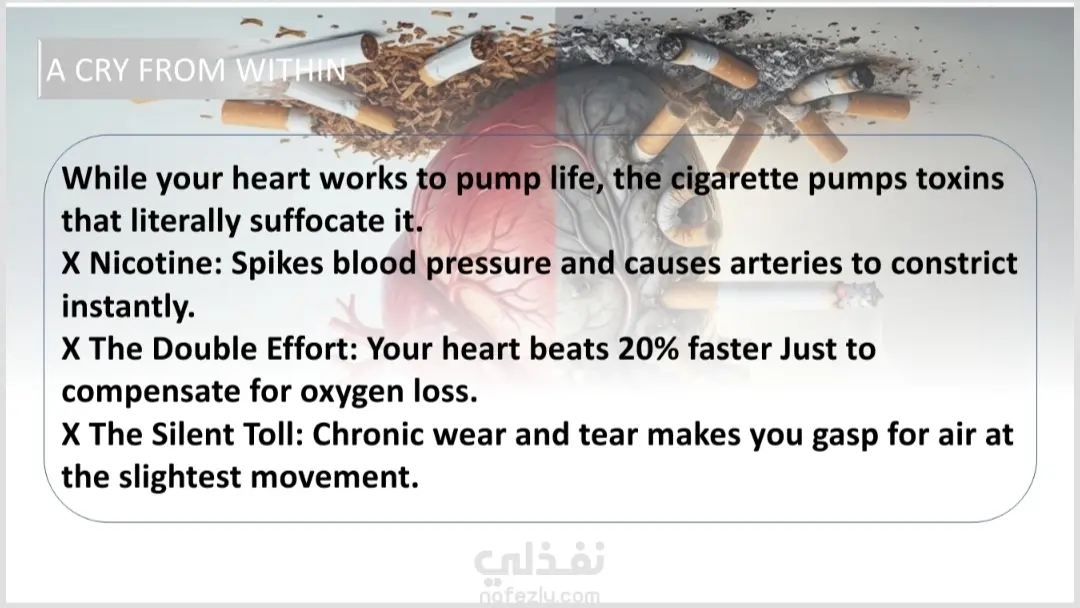 A CRY FROM WITHIN

While your heart works to pump life, the cigarette pumps toxins that literally suffocate it.
X Nicotine: Spikes blood pressure and causes arteries to constrict instantly.
X The Double Effort: Your heart beats 20% faster Just to compensate for oxygen loss.
X The Silent Toll: Chronic wear and tear makes you gasp for air at the slightest movement.

نفذلي
nafezly.com